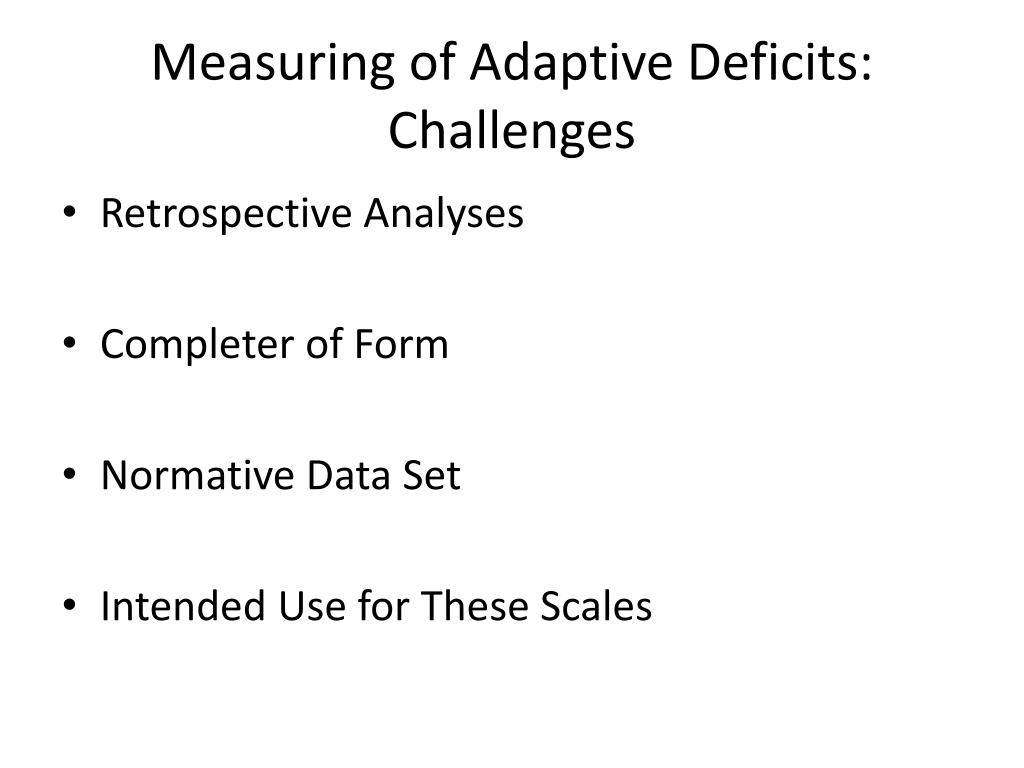 Measuring of Adaptive Deficits: Challenges

• Retrospective Analyses

• Completer of Form

• Normative Data Set

• Intended Use for These Scales